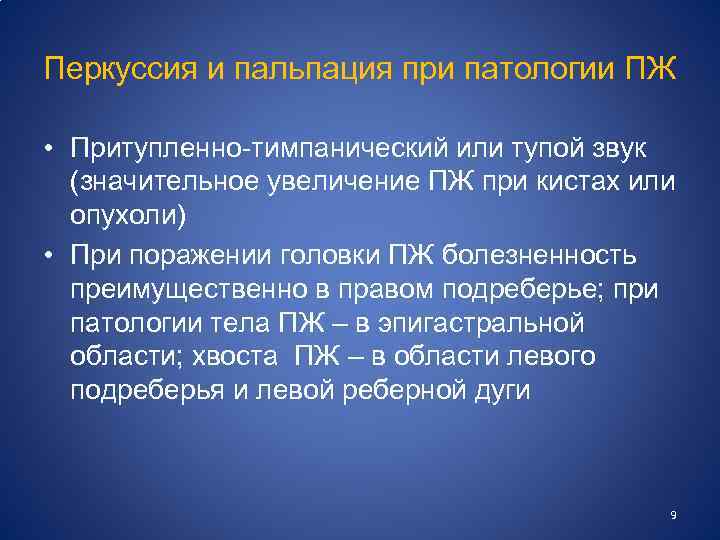 Перкуссия и пальпация при патологии ПЖ

• Притупленно-тимпанический или тупой звук (значительное увеличение ПЖ при кистах или опухоли)

• При поражении головки ПЖ болезненность преимущественно в правом подреберье; при патологии тела ПЖ – в эпигастральной области; хвоста ПЖ – в области левого подреберья и левой реберной дуги

9